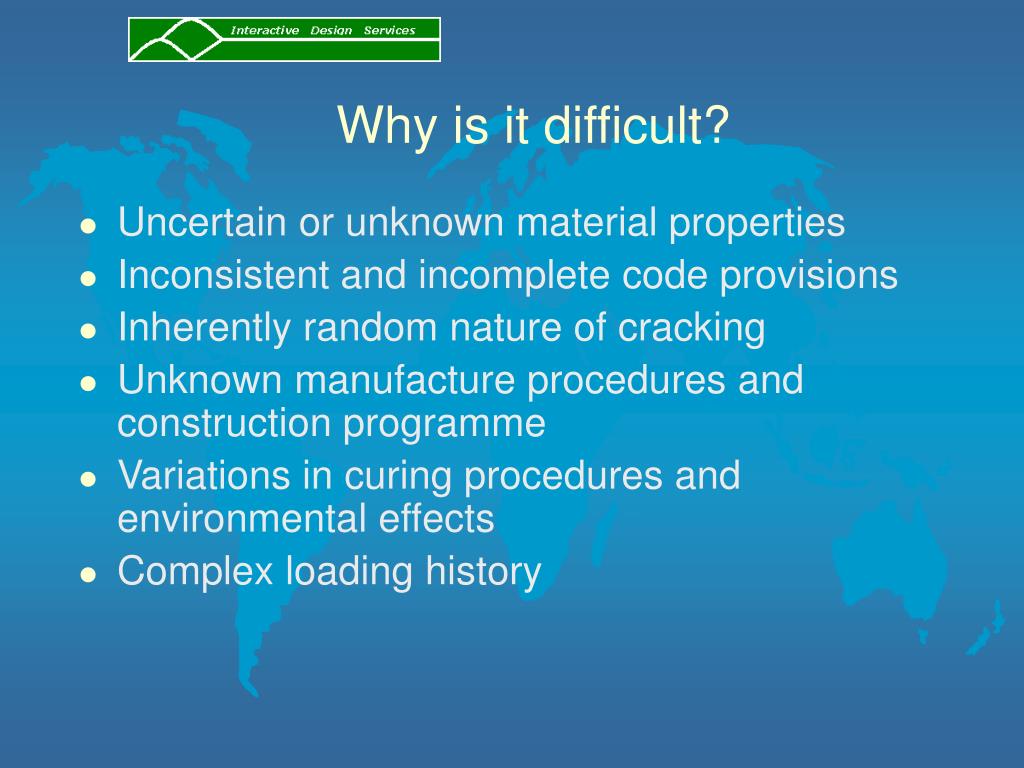 Interactive Design Services

Why is it difficult?

- Uncertain or unknown material properties
- Inconsistent and incomplete code provisions
- Inherently random nature of cracking
- Unknown manufacture procedures and construction programme
- Variations in curing procedures and environmental effects
- Complex loading history